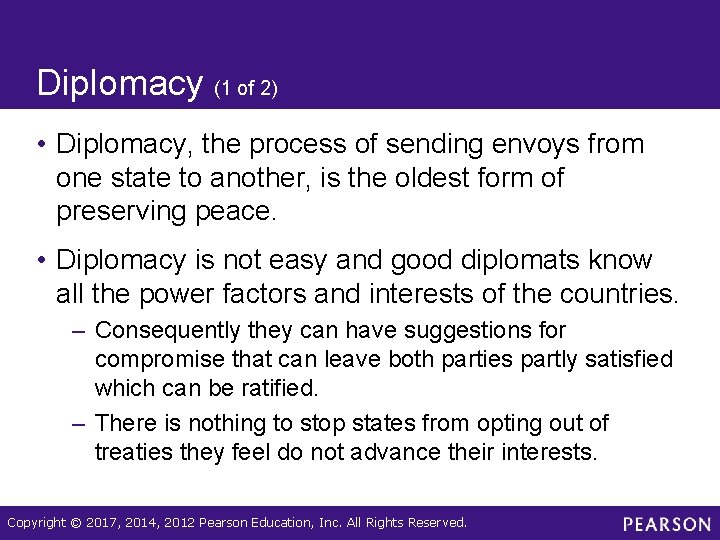 Diplomacy (1 of 2)

• Diplomacy, the process of sending envoys from one state to another, is the oldest form of preserving peace.

• Diplomacy is not easy and good diplomats know all the power factors and interests of the countries.

– Consequently they can have suggestions for compromise that can leave both parties partly satisfied which can be ratified.

– There is nothing to stop states from opting out of treaties they feel do not advance their interests.

Copyright © 2017, 2014, 2012 Pearson Education, Inc. All Rights Reserved.

PEARSON